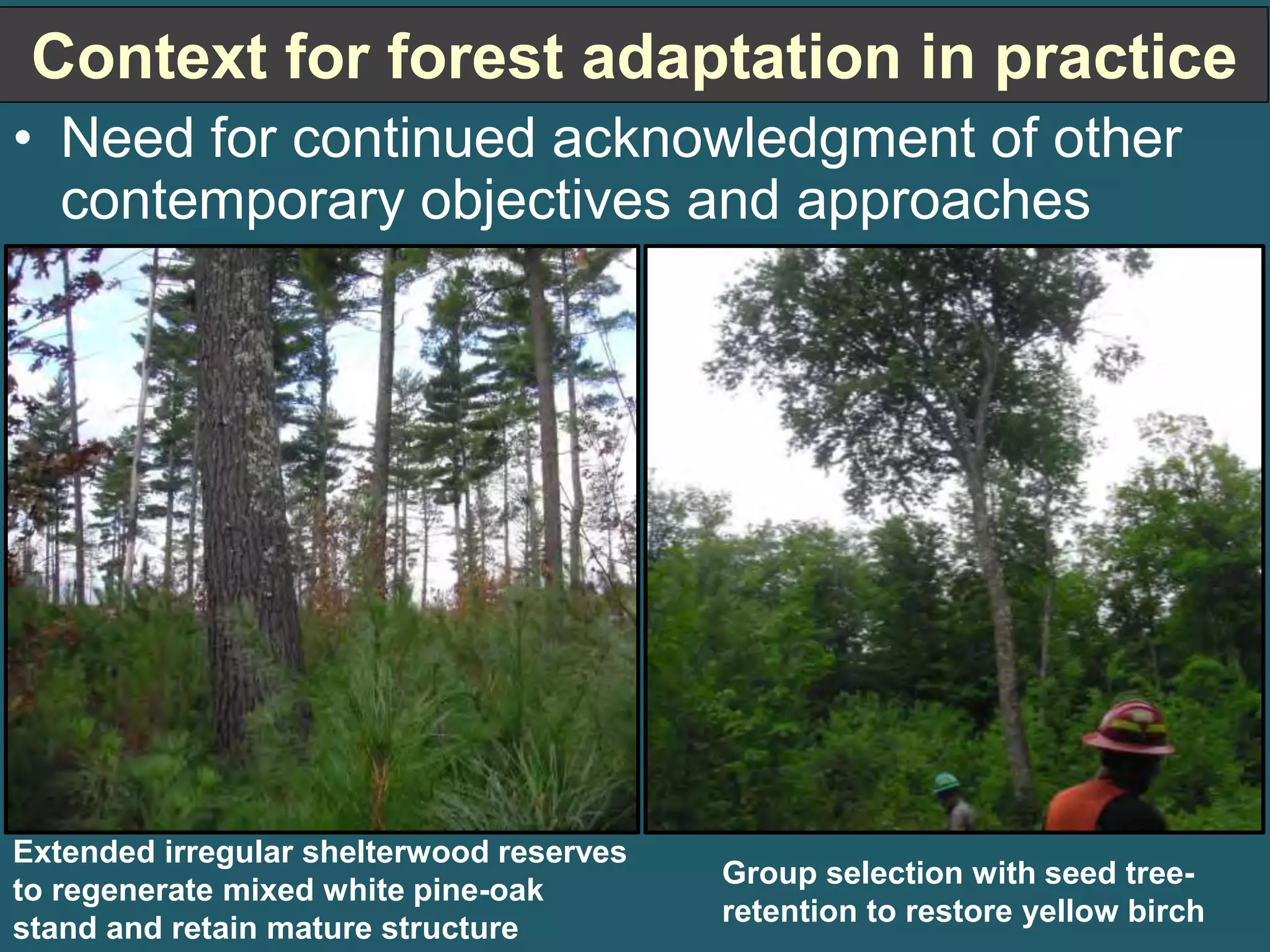 Context for forest adaptation in practice

• Need for continued acknowledgment of other contemporary objectives and approaches

Extended irregular shelterwood reserves to regenerate mixed white pine-oak stand and retain mature structure

Group selection with seed tree-retention to restore yellow birch